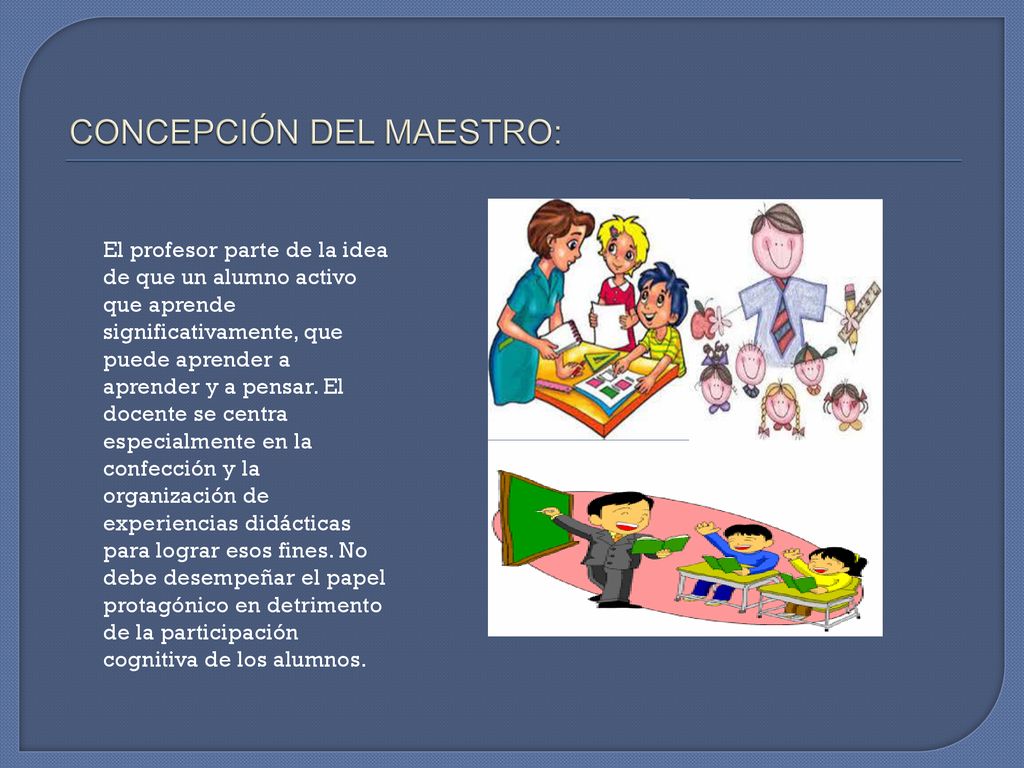 CONCEPCIÓN DEL MAESTRO:

El profesor parte de la idea de que un alumno activo que aprende significativamente, que puede aprender a aprender y a pensar. El docente se centra especialmente en la confección y la organización de experiencias didácticas para lograr esos fines. No debe desempeñar el papel protagónico en detrimento de la participación cognitiva de los alumnos.